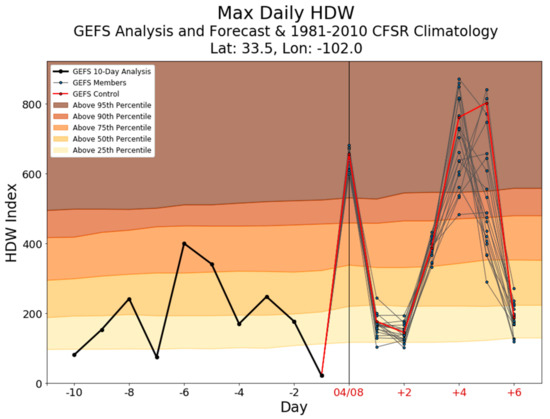 Max Daily HDW
GEFS Analysis and Forecast & 1981-2010 CFSR Climatology
Lat: 33.5, Lon: -102.0

GEFS 10-Day Analysis
GEFS Members
GEFS Control
Above 95th Percentile
Above 90th Percentile
Above 75th Percentile
Above 50th Percentile
Above 25th Percentile

HDW Index
800
600
400
200
0

-10
-8
-6
-4
-2
04/08
+2
+4
+6
Day